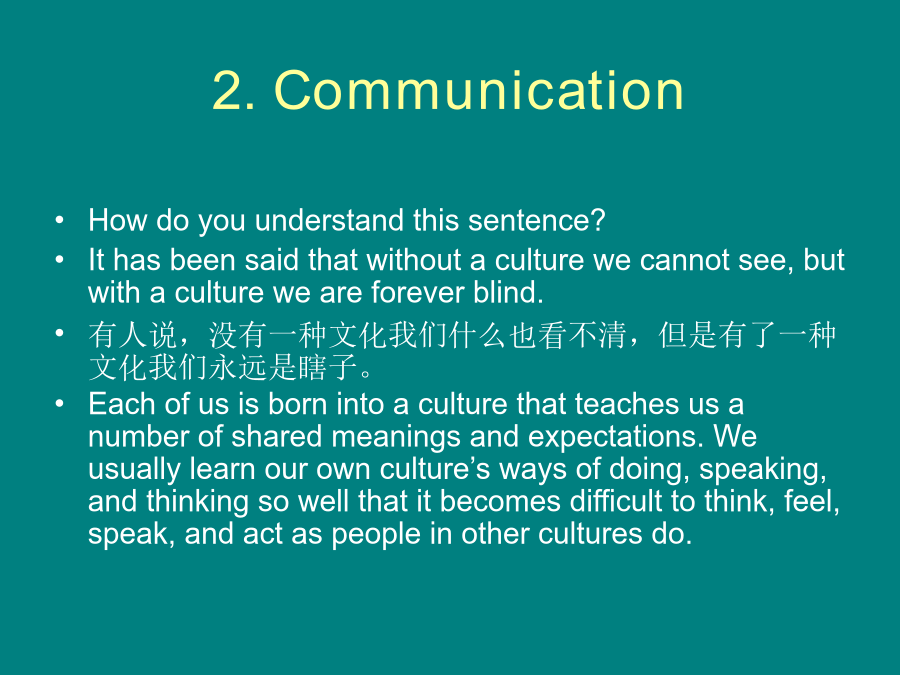 2. Communication

• How do you understand this sentence?
• It has been said that without a culture we cannot see, but with a culture we are forever blind.
• 有人说，没有一种文化我们什么也看不清，但是有了一种文化我们永远是瞎子。
• Each of us is born into a culture that teaches us a number of shared meanings and expectations. We usually learn our own culture’s ways of doing, speaking, and thinking so well that it becomes difficult to think, feel, speak, and act as people in other cultures do.